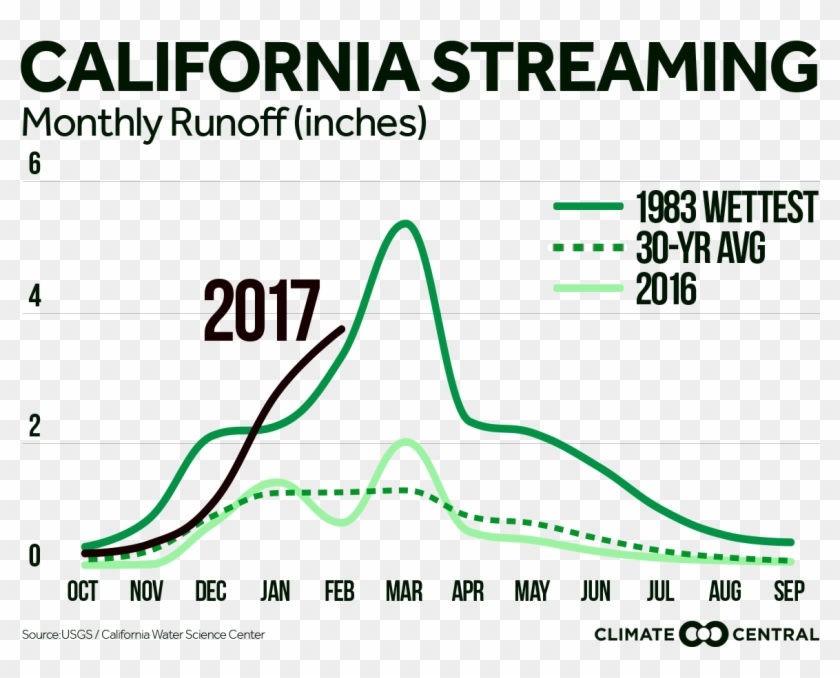 CALIFORNIA STREAMING

Monthly Runoff (inches)

6
4
2
0

1983 WETTEST
30-YR AVG
2016

2017

OCT NOV DEC JAN FEB MAR APR MAY JUN JUL AUG SEP

Source: USGS / California Water Science Center

CLIMATE CENTRAL